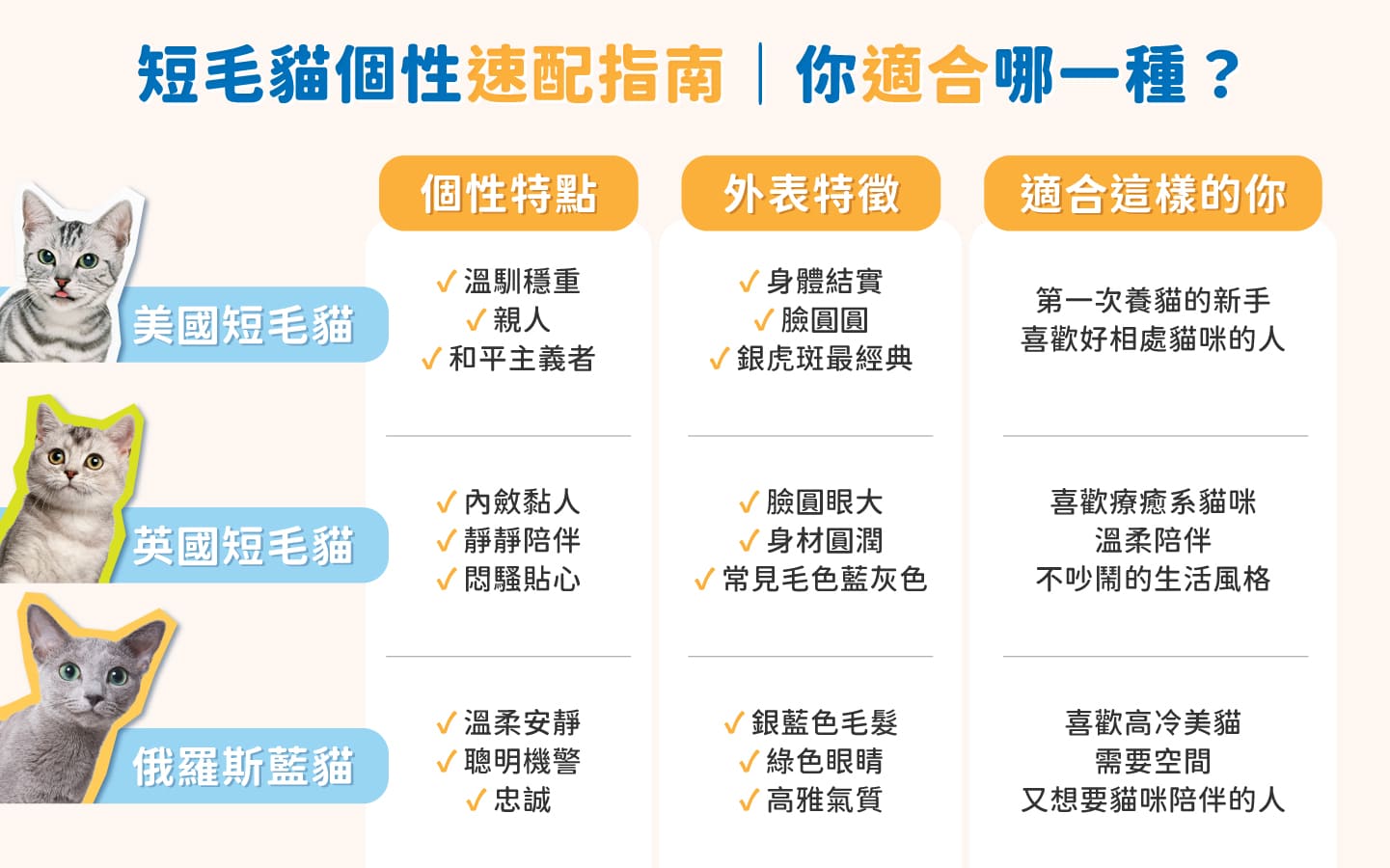 短毛貓個性速配指南｜你適合哪一種？

| | 個性特點 | 外表特徵 | 適合這樣的你 |
|---|---|---|---|
| 美國短毛貓 | ✓溫馴穩重 ✓親人 ✓和平主義者 | ✓身體結實 ✓臉圓圓 ✓銀虎斑最經典 | 第一次養貓的新手 喜歡好相處貓咪的人 |
| 英國短毛貓 | ✓內斂黏人 ✓靜靜陪伴 ✓悶騷貼心 | ✓臉圓眼大 ✓身材圓潤 ✓常見毛色藍灰色 | 喜歡療癒系貓咪 溫柔陪伴 不吵鬧的生活風格 |
| 俄羅斯藍貓 | ✓溫柔安靜 ✓聰明機警 ✓忠誠 | ✓銀藍色毛髮 ✓綠色眼睛 ✓高雅氣質 | 喜歡高冷美貓 需要空間 又想要貓咪陪伴的人 |